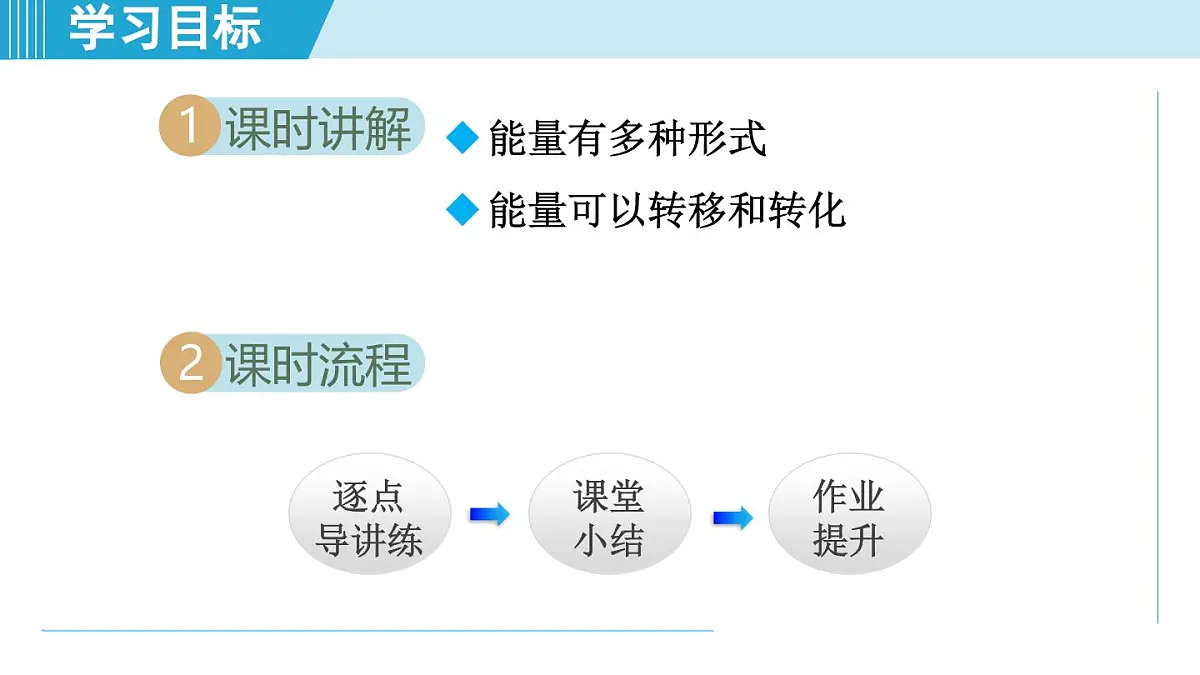 学习目标

1 课时讲解

◆ 能量有多种形式

◆ 能量可以转移和转化

2 课时流程

逐点导讲练

课堂小结

作业提升